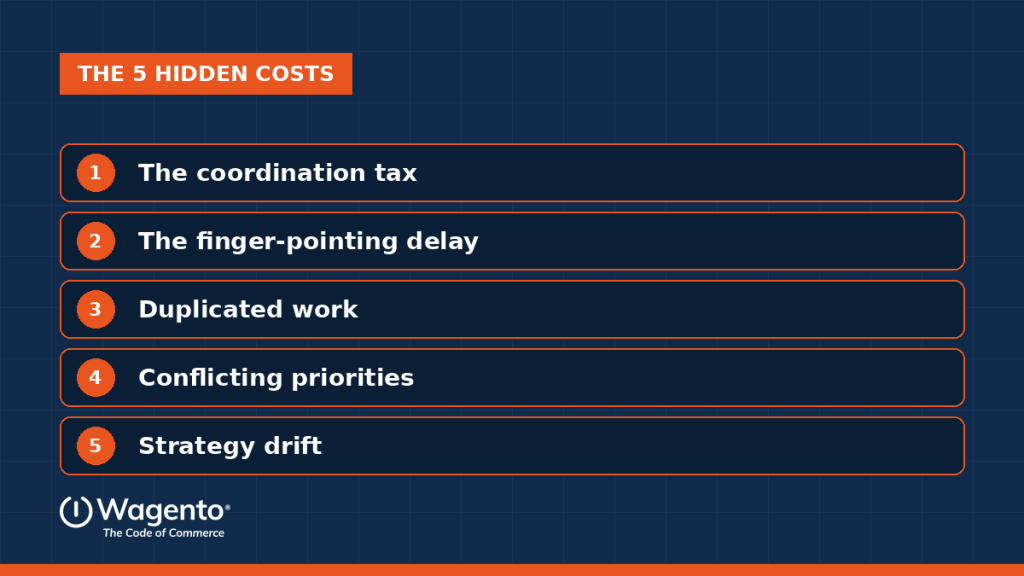 THE 5 HIDDEN COSTS

1 The coordination tax

2 The finger-pointing delay

3 Duplicated work

4 Conflicting priorities

5 Strategy drift

Wagento®
The Code of Commerce